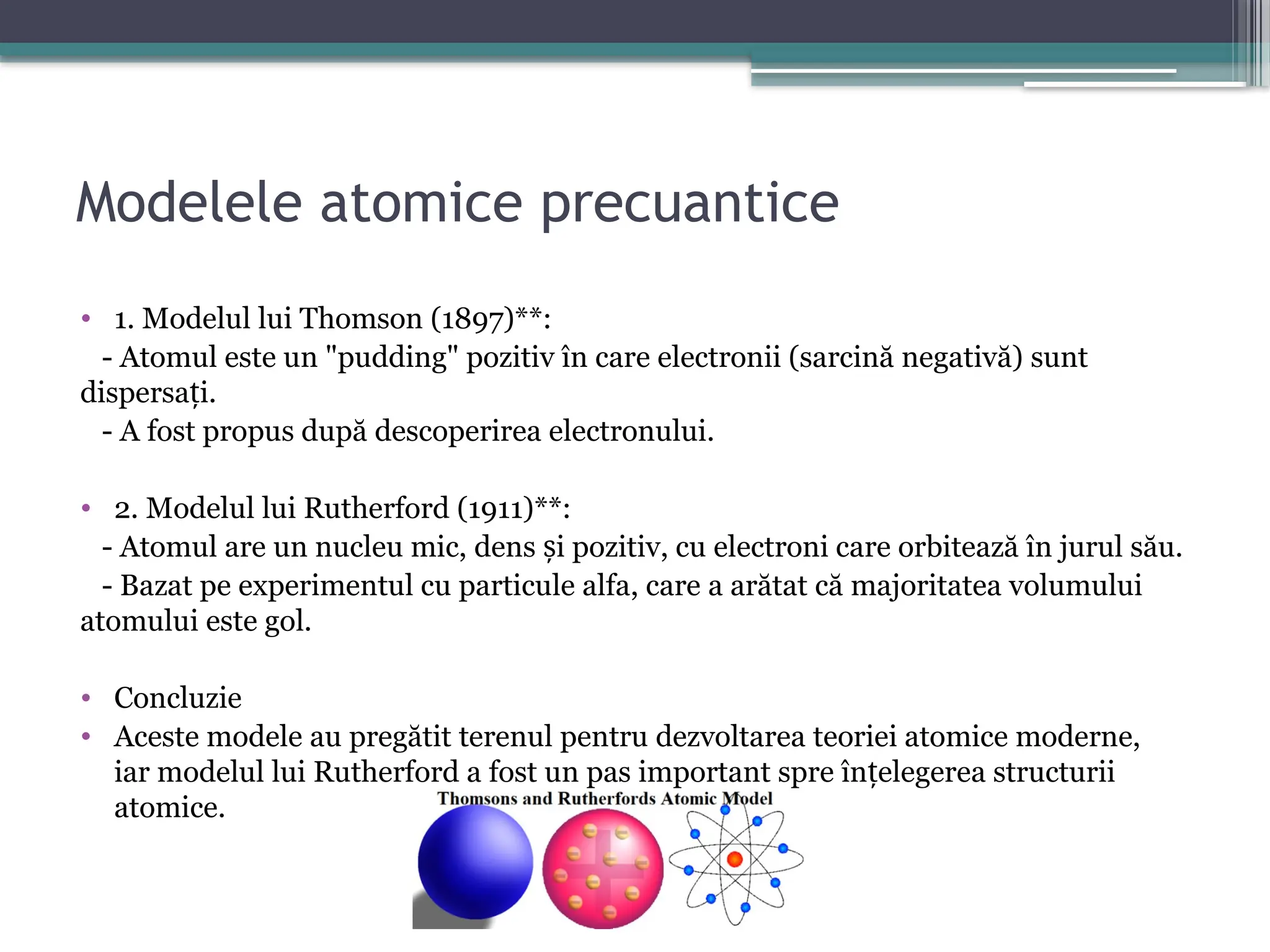 Modelele atomice precuantice

• 1. Modelul lui Thomson (1897)**:
- Atomul este un "pudding" pozitiv în care electronii (sarcină negativă) sunt dispersați.
- A fost propus după descoperirea electronului.

• 2. Modelul lui Rutherford (1911)**:
- Atomul are un nucleu mic, dens și pozitiv, cu electroni care orbitează în jurul său.
- Bazat pe experimentul cu particule alfa, care a arătat că majoritatea volumului atomului este gol.

• Concluzie
• Aceste modele au pregătit terenul pentru dezvoltarea teoriei atomice moderne, iar modelul lui Rutherford a fost un pas important spre înțelegerea structurii atomice.

Thomsons and Rutherfords Atomic Model